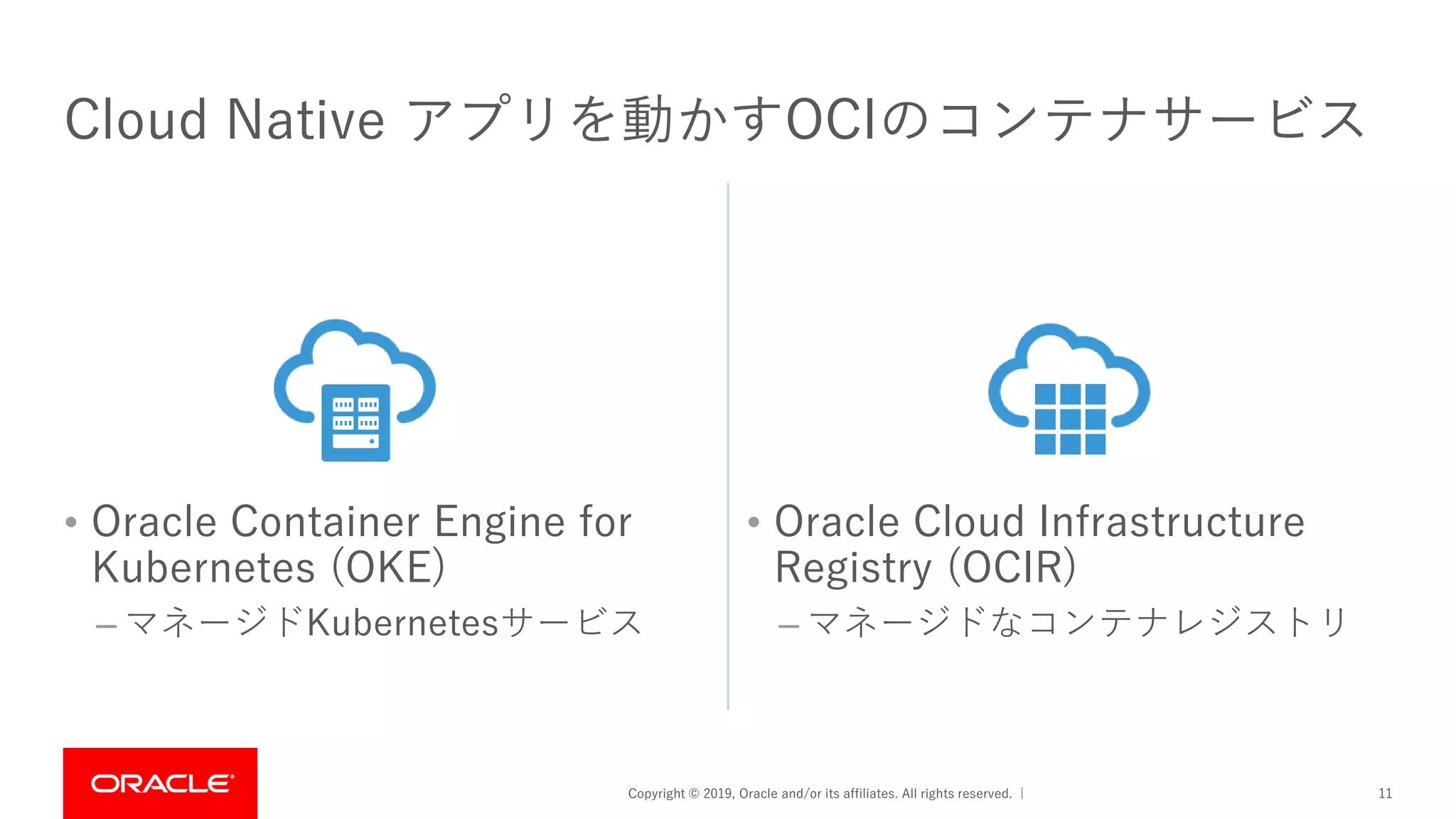 Cloud Native アプリを動かすOCIのコンテナサービス

• Oracle Container Engine for Kubernetes (OKE)
– マネージドKubernetesサービス

• Oracle Cloud Infrastructure Registry (OCIR)
– マネージドなコンテナレジストリ

ORACLE

Copyright © 2019, Oracle and/or its affiliates. All rights reserved. |

11